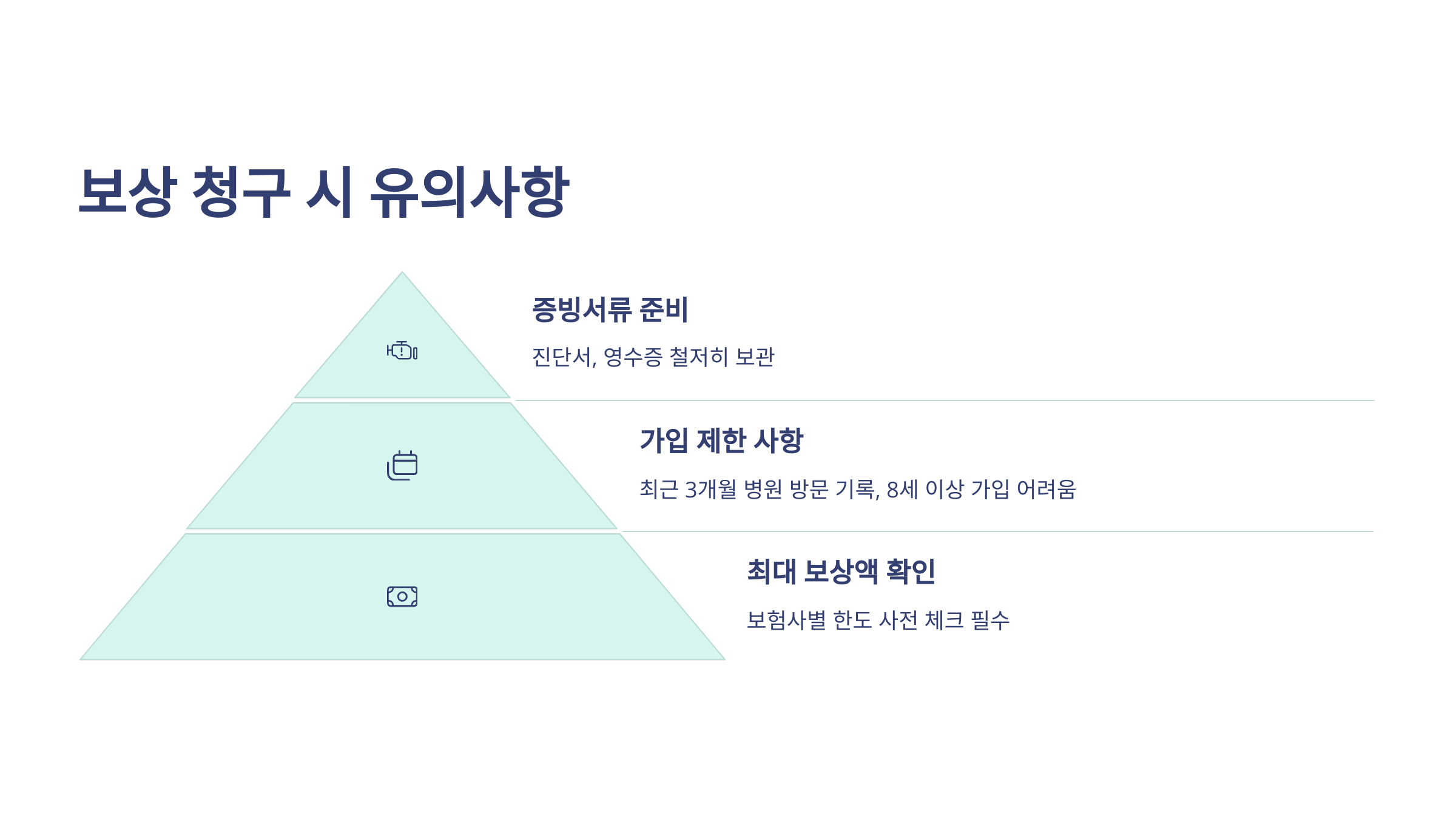 보상 청구 시 유의사항

증빙서류 준비

진단서, 영수증 철저히 보관

가입 제한 사항

최근 3개월 병원 방문 기록, 8세 이상 가입 어려움

최대 보상액 확인

보험사별 한도 사전 체크 필수